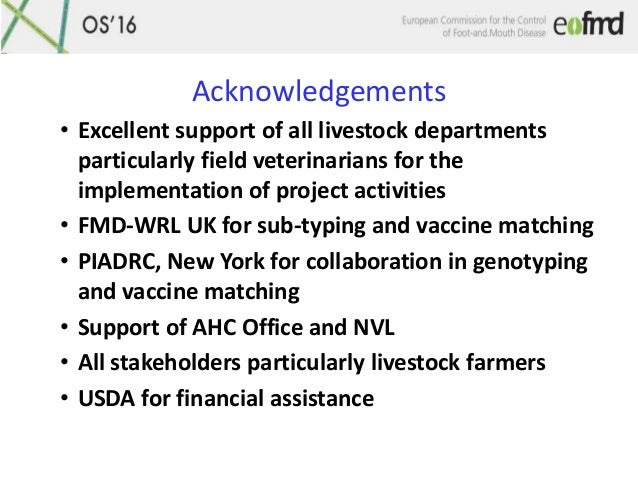 OS'16

European Commission for the Control of Foot-and-Mouth Disease eufmd

Acknowledgements

• Excellent support of all livestock departments particularly field veterinarians for the implementation of project activities
• FMD-WRL UK for sub-typing and vaccine matching
• PIADRC, New York for collaboration in genotyping and vaccine matching
• Support of AHC Office and NVL
• All stakeholders particularly livestock farmers
• USDA for financial assistance